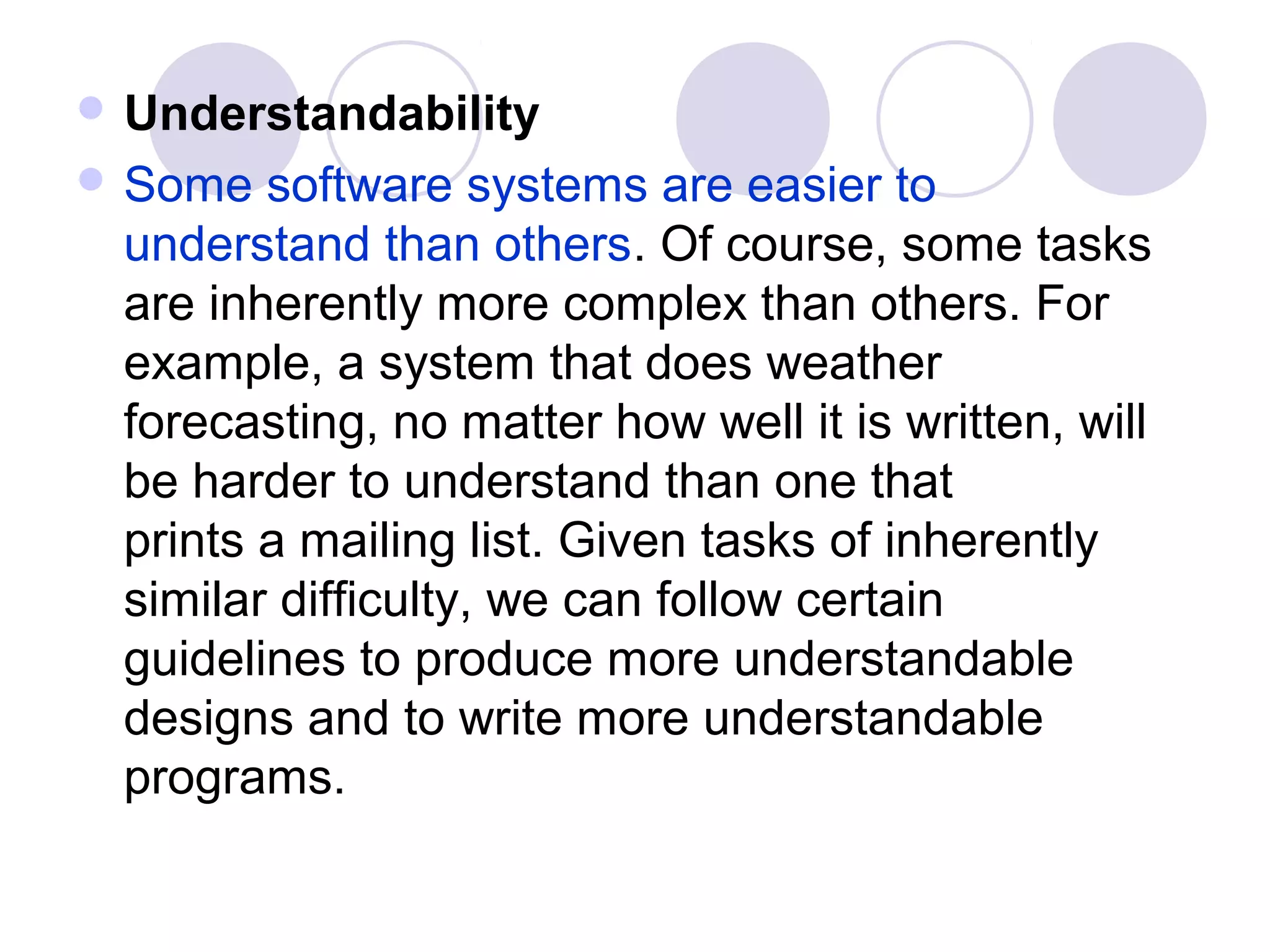 Understandability

Some software systems are easier to understand than others. Of course, some tasks are inherently more complex than others. For example, a system that does weather forecasting, no matter how well it is written, will be harder to understand than one that prints a mailing list. Given tasks of inherently similar difficulty, we can follow certain guidelines to produce more understandable designs and to write more understandable programs.